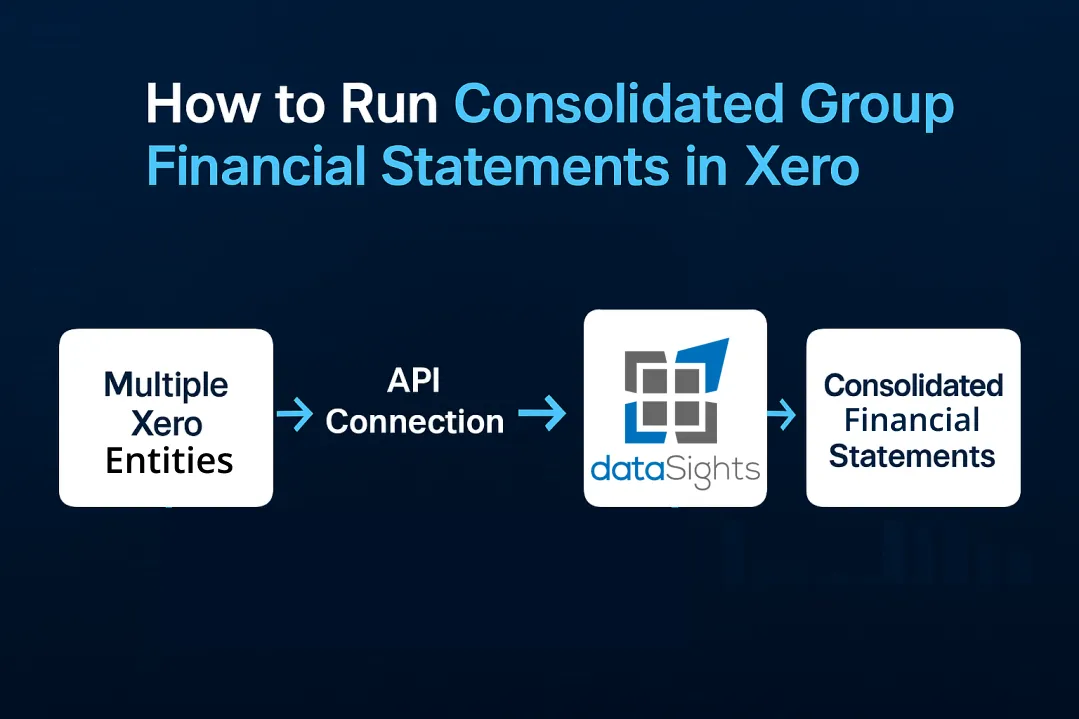 How to Run Consolidated Group Financial Statements in Xero

Multiple Xero Entities

API Connection

dataSights

Consolidated Financial Statements